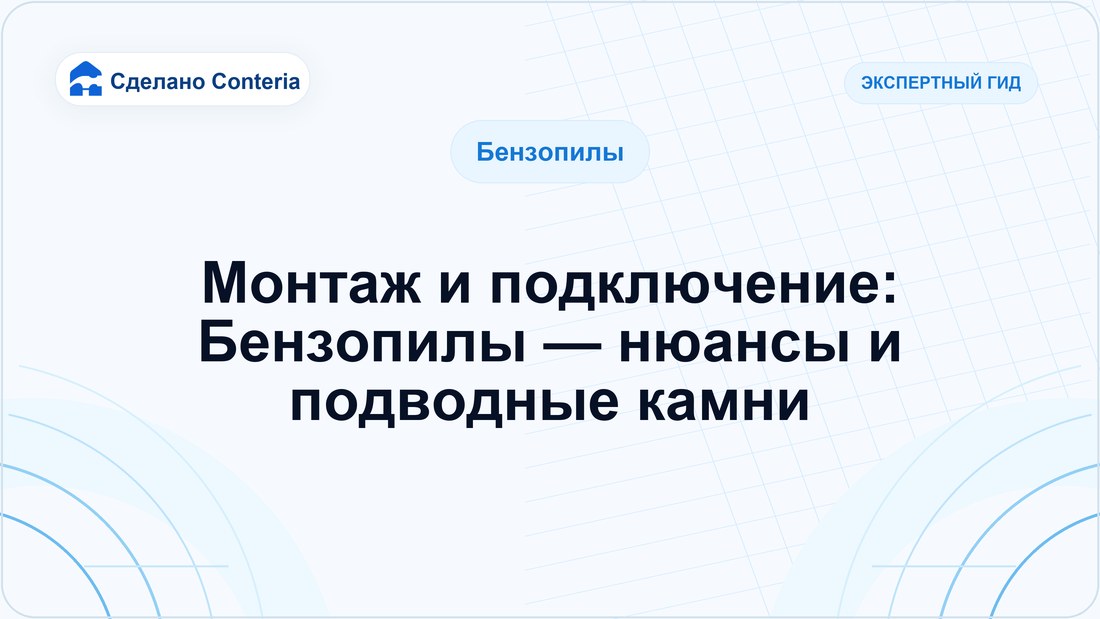 Сделано Conteria

ЭКСПЕРТНЫЙ ГИД

Бензопилы

Монтаж и подключение: Бензопилы — нюансы и подводные камни